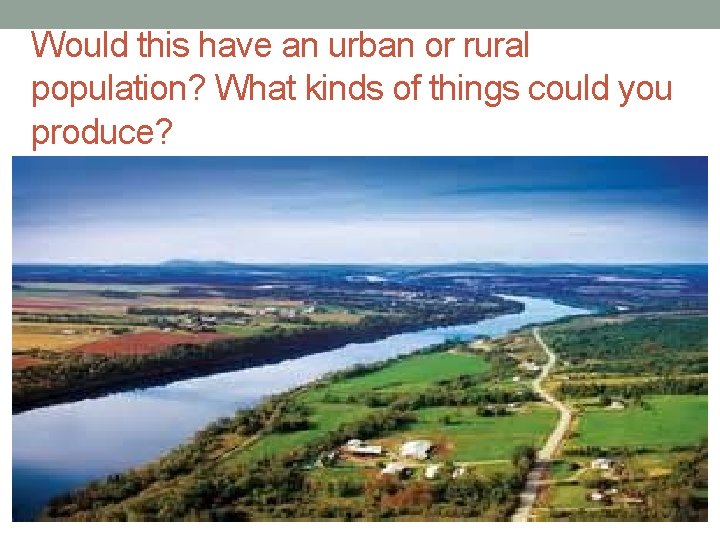 Would this have an urban or rural population? What kinds of things could you produce?